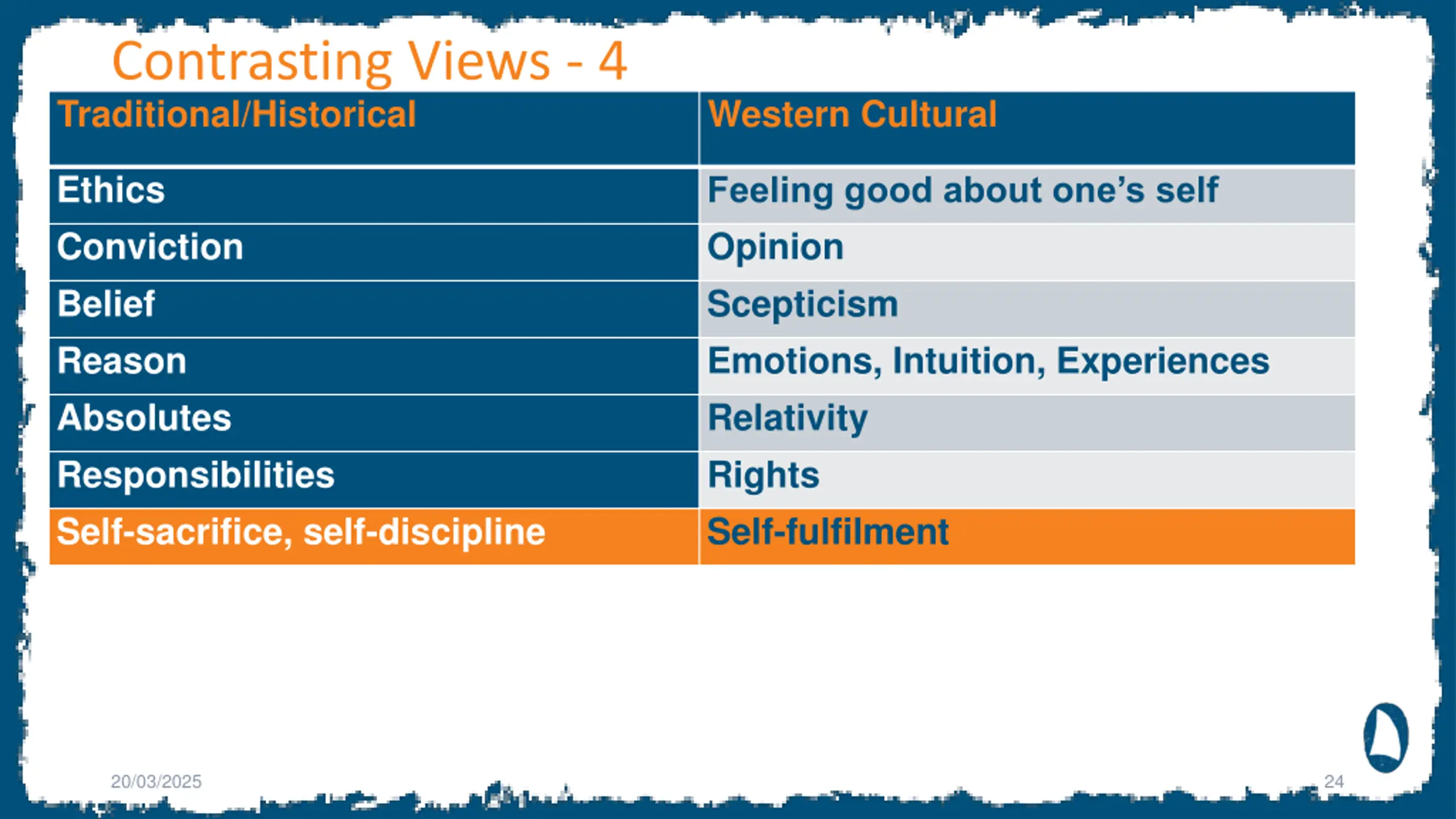 Contrasting Views - 4

| Traditional/Historical | Western Cultural |
|---|---|
| Ethics | Feeling good about one's self |
| Conviction | Opinion |
| Belief | Scepticism |
| Reason | Emotions, Intuition, Experiences |
| Absolutes | Relativity |
| Responsibilities | Rights |
| Self-sacrifice, self-discipline | Self-fulfilment |

20/03/2025

24